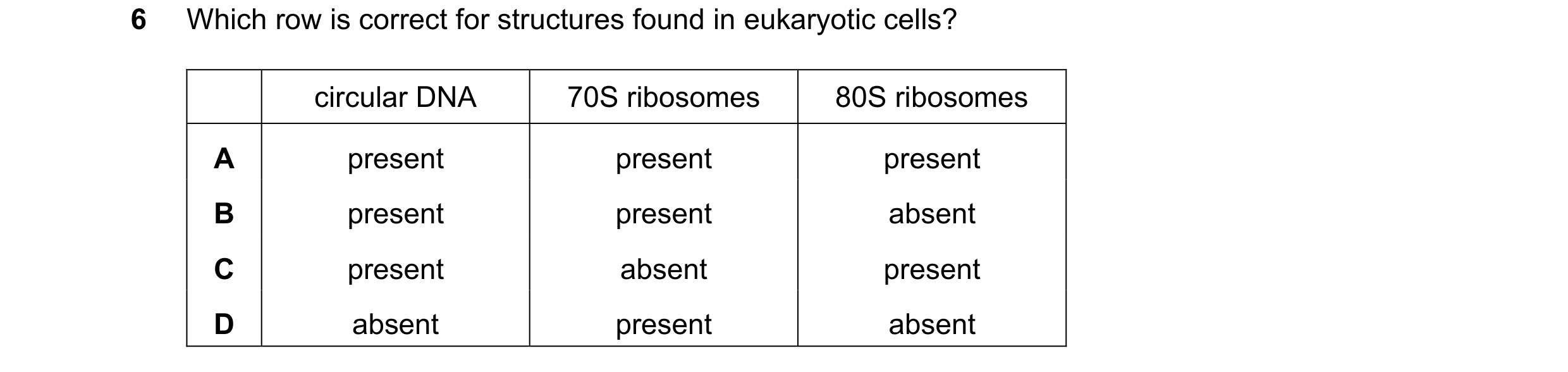 6 Which row is correct for structures found in eukaryotic cells?

| | circular DNA | 70S ribosomes | 80S ribosomes |
|---|---|---|---|
| A | present | present | present |
| B | present | present | absent |
| C | present | absent | present |
| D | absent | present | absent |